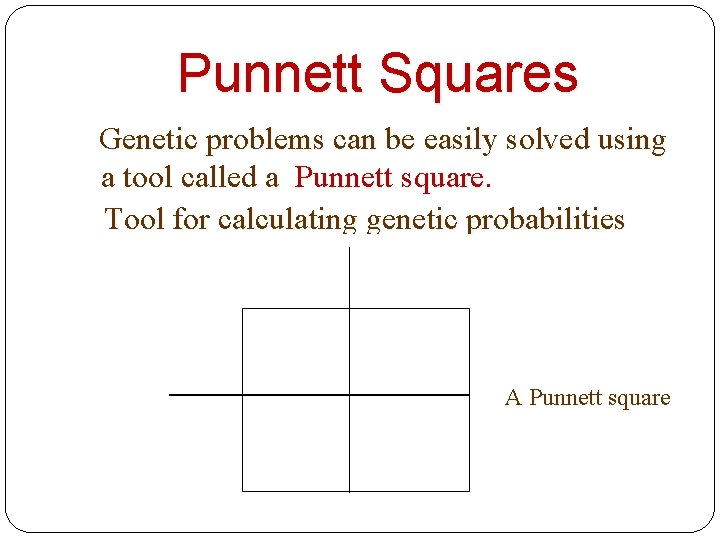 Punnett Squares

Genetic problems can be easily solved using a tool called a Punnett square.

Tool for calculating genetic probabilities

A Punnett square